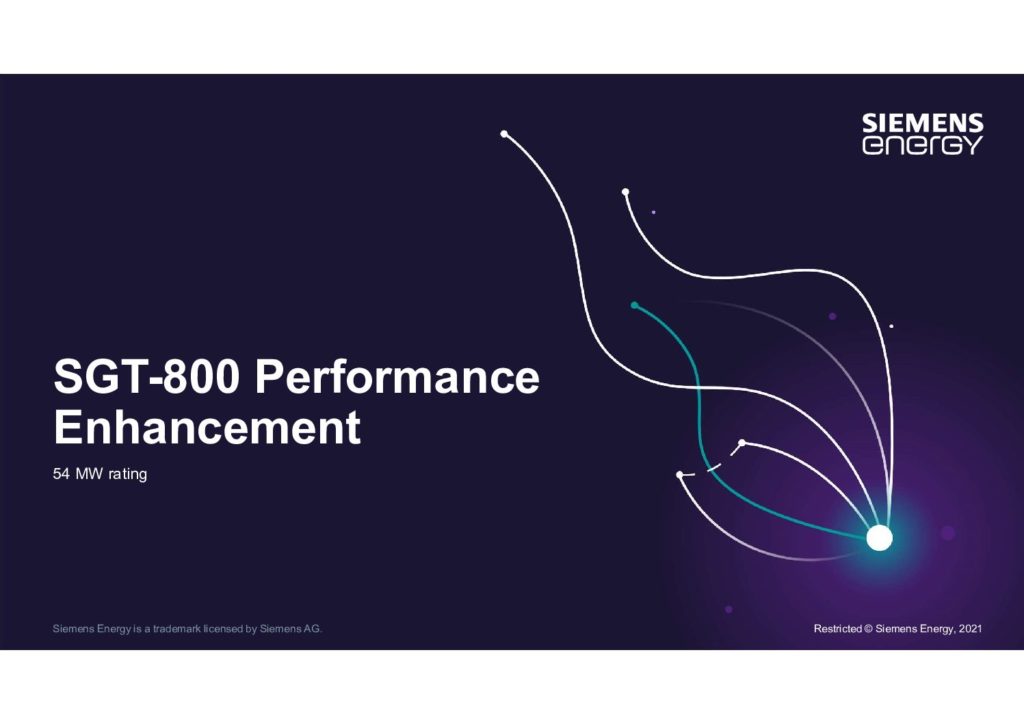 SIEMENS
energy

SGT-800 Performance Enhancement

54 MW rating

Siemens Energy is a trademark licensed by Siemens AG.

Restricted © Siemens Energy, 2021